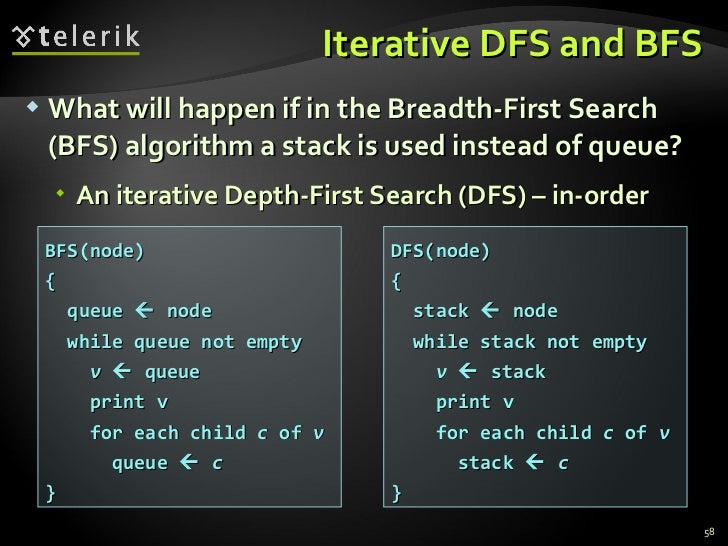 telerik

Iterative DFS and BFS

What will happen if in the Breadth-First Search (BFS) algorithm a stack is used instead of queue?

An iterative Depth-First Search (DFS) – in-order

BFS(node)
{
  queue ← node
  while queue not empty
    v ← queue
    print v
    for each child c of v
      queue ← c
}

DFS(node)
{
  stack ← node
  while stack not empty
    v ← stack
    print v
    for each child c of v
      stack ← c
}

58